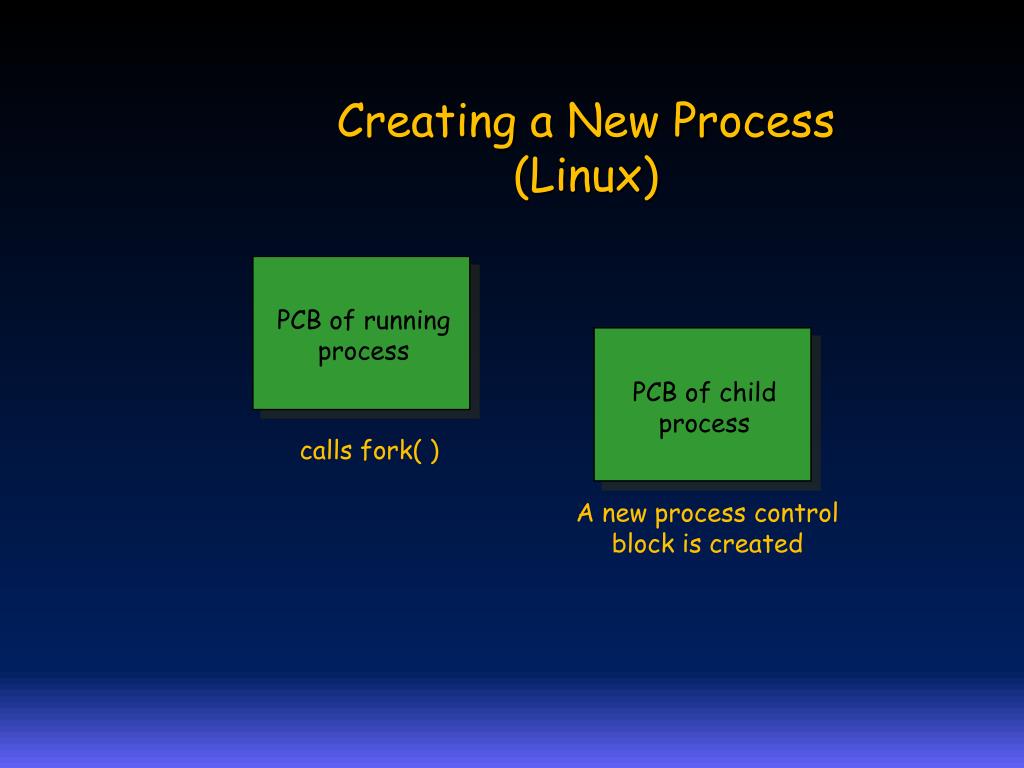 Creating a New Process (Linux)

PCB of running process

calls fork( )

PCB of child process

A new process control block is created